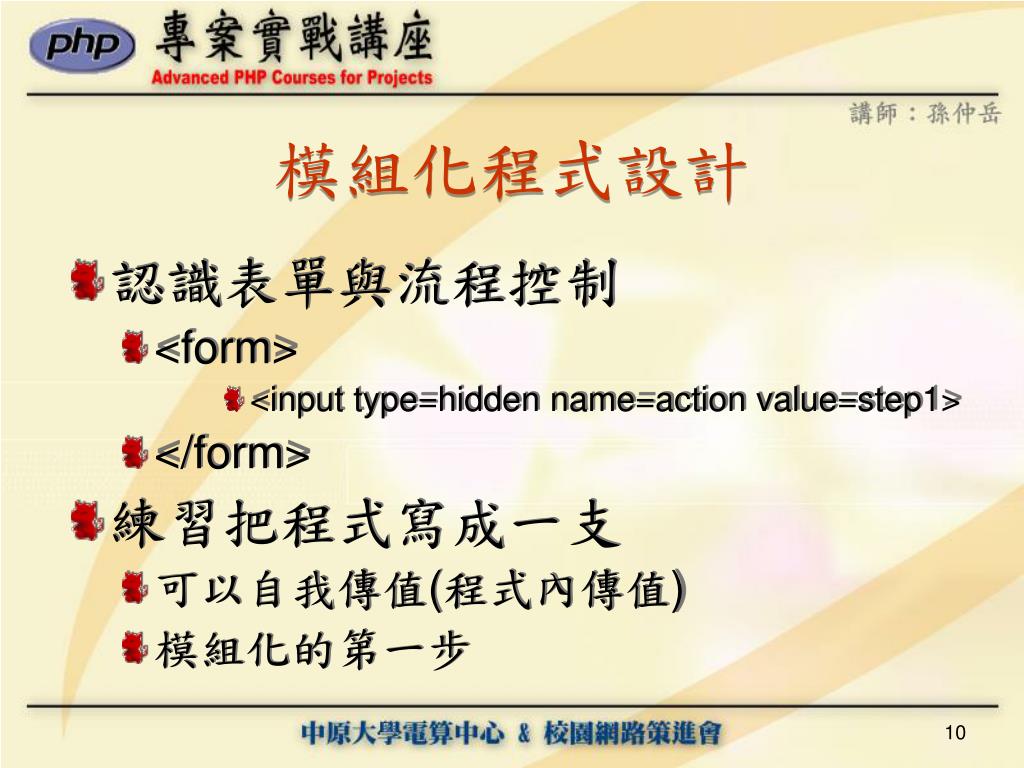 php 專案實戰講座
Advanced PHP Courses for Projects

講師：孫仲岳

模組化程式設計

認識表單與流程控制
<form>
<input type=hidden name=action value=step1>
</form>
練習把程式寫成一支
可以自我傳值(程式內傳值)
模組化的第一步

中原大學電算中心 & 校園網路策進會

10